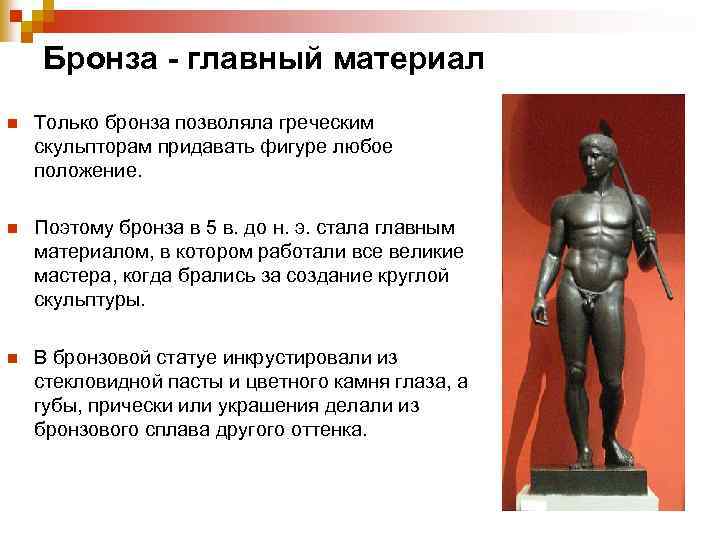 Бронза - главный материал

Только бронза позволяла греческим скульпторам придавать фигуре любое положение.

Поэтому бронза в 5 в. до н. э. стала главным материалом, в котором работали все великие мастера, когда брались за создание круглой скульптуры.

В бронзовой статуе инкрустировали из стекловидной пасты и цветного камня глаза, а губы, прически или украшения делали из бронзового сплава другого оттенка.